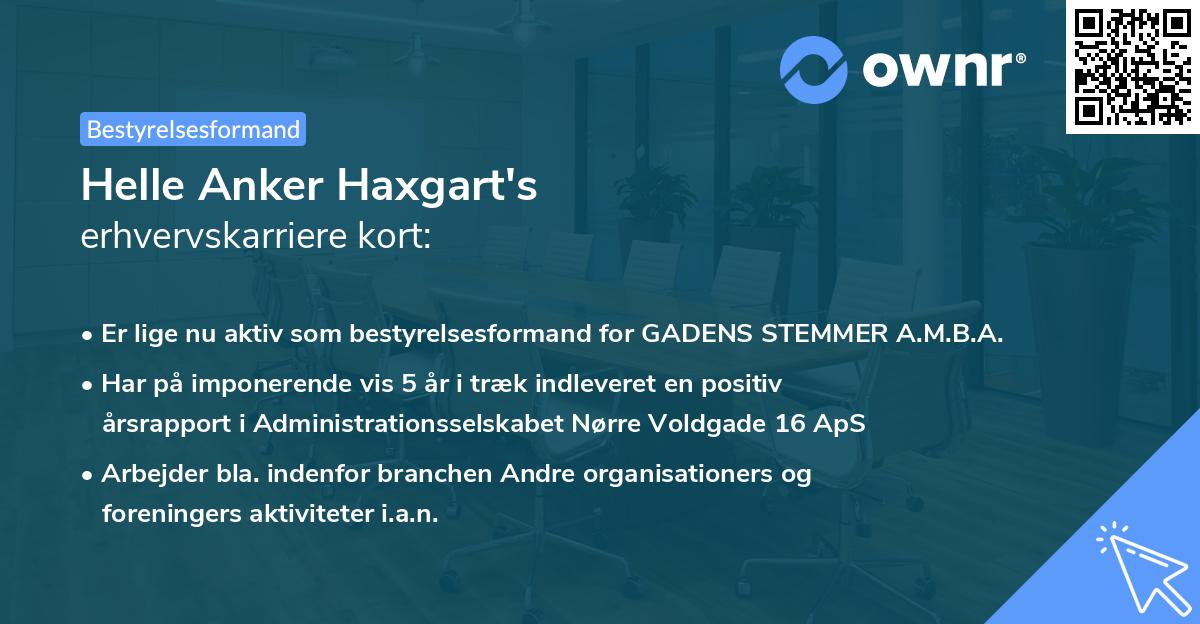 ownr®

Bestyrelsesformand

Helle Anker Haxgart's
erhvervskarriere kort:

• Er lige nu aktiv som bestyrelsesformand for GADENS STEMMER A.M.B.A.
• Har på imponerende vis 5 år i træk indleveret en positiv årsrapport i Administrationsselskabet Nørre Voldgade 16 ApS
• Arbejder bla. indenfor branchen Andre organisationers og foreningers aktiviteter i.a.n.